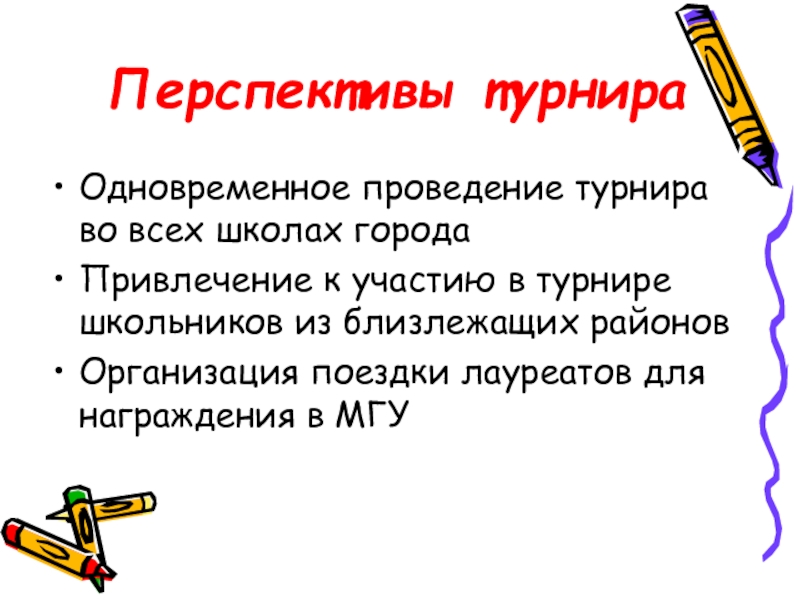 Перспективы турнира

• Одновременное проведение турнира во всех школах города
• Привлечение к участию в турнире школьников из близлежащих районов
• Организация поездки лауреатов для награждения в МГУ